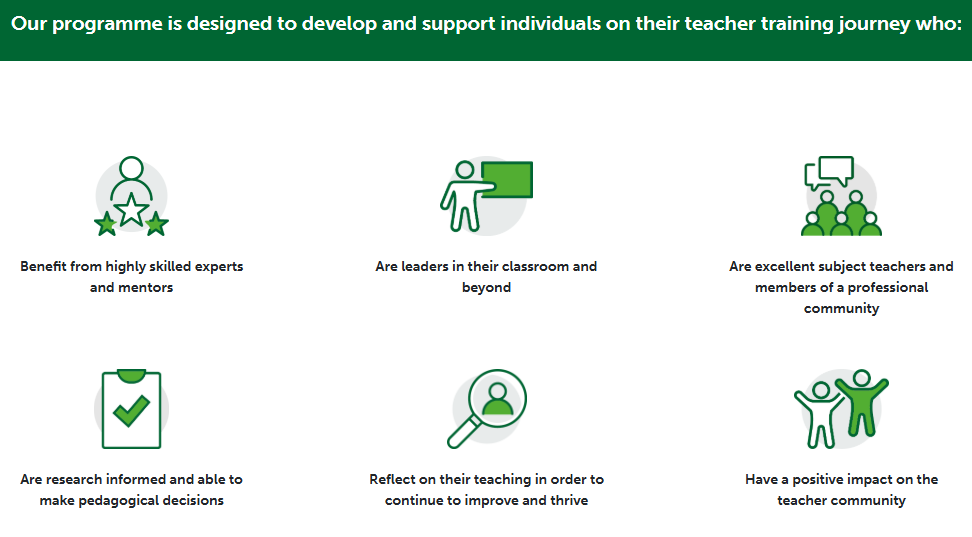 Our programme is designed to develop and support individuals on their teacher training journey who:

Benefit from highly skilled experts and mentors

Are leaders in their classroom and beyond

Are excellent subject teachers and members of a professional community

Are research informed and able to make pedagogical decisions

Reflect on their teaching in order to continue to improve and thrive

Have a positive impact on the teacher community